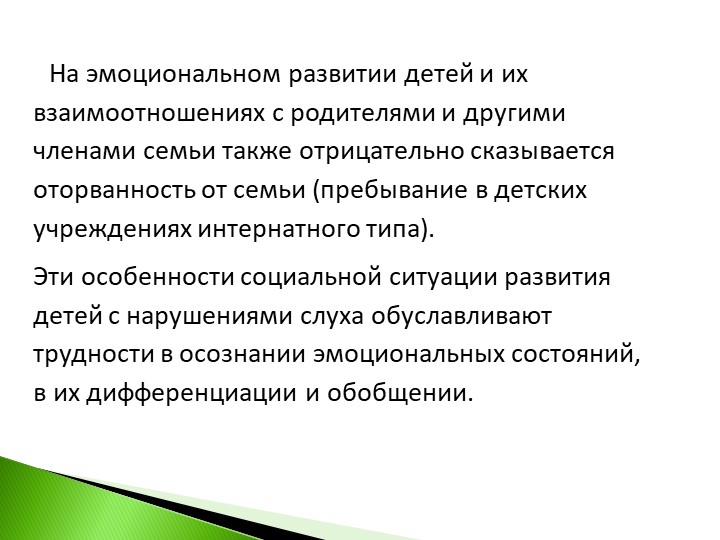 На эмоциональном развитии детей и их взаимоотношениях с родителями и другими членами семьи также отрицательно сказывается оторванность от семьи (пребывание в детских учреждениях интернатного типа).

Эти особенности социальной ситуации развития детей с нарушениями слуха обуславливают трудности в осознании эмоциональных состояний, в их дифференциации и обобщении.